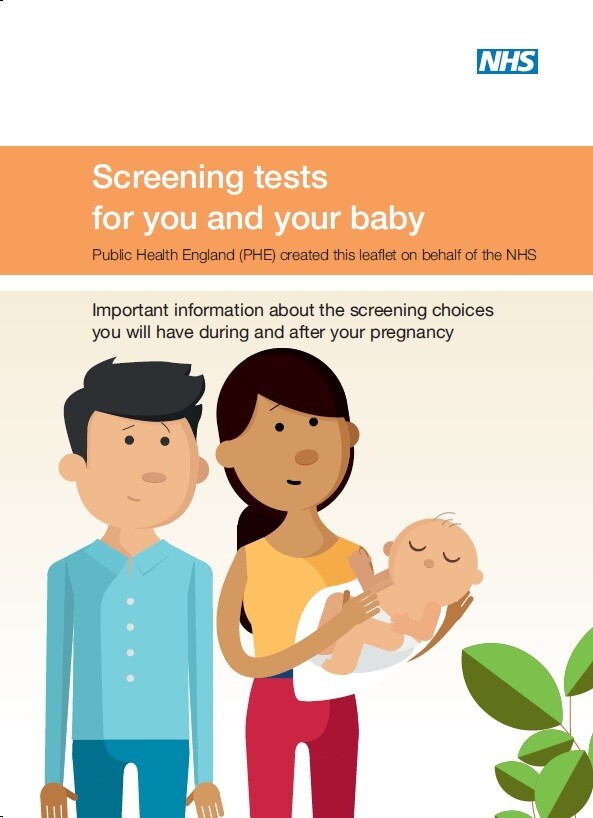 NHS

Screening tests for you and your baby

Public Health England (PHE) created this leaflet on behalf of the NHS

Important information about the screening choices you will have during and after your pregnancy